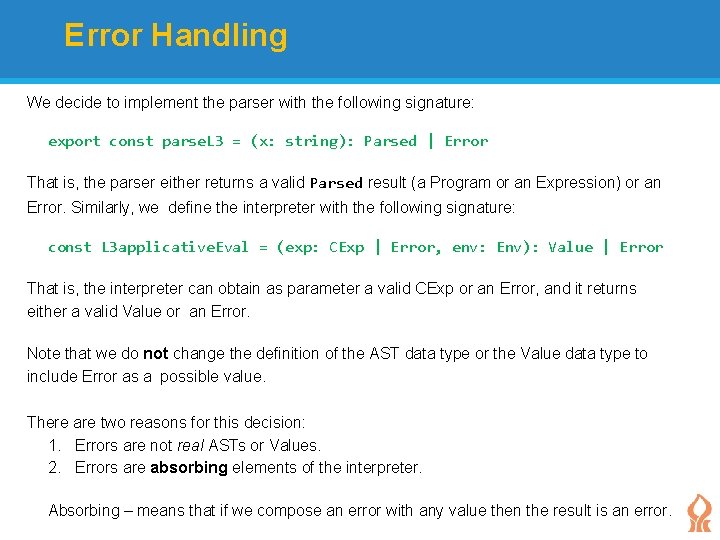 Error Handling

We decide to implement the parser with the following signature:

export const parseL3 = (x: string): Parsed | Error

That is, the parser either returns a valid Parsed result (a Program or an Expression) or an Error. Similarly, we define the interpreter with the following signature:

const L3applicativeEval = (exp: CExp | Error, env: Env): Value | Error

That is, the interpreter can obtain as parameter a valid CExp or an Error, and it returns either a valid Value or an Error.

Note that we do not change the definition of the AST data type or the Value data type to include Error as a possible value.

There are two reasons for this decision:
1. Errors are not real ASTs or Values.
2. Errors are absorbing elements of the interpreter.

Absorbing – means that if we compose an error with any value then the result is an error.